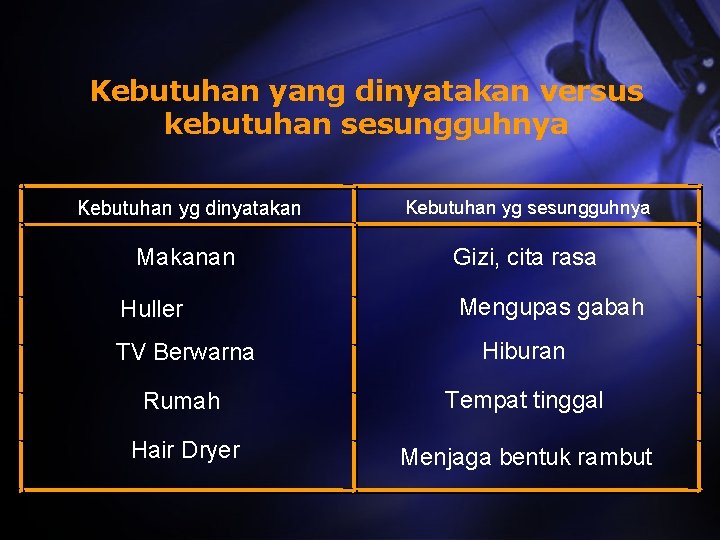 Kebutuhan yang dinyatakan versus kebutuhan sesungguhnya

| Kebutuhan yg dinyatakan | Kebutuhan yg sesungguhnya |
|---|---|
| Makanan | Gizi, cita rasa |
| Huller | Mengupas gabah |
| TV Berwarna | Hiburan |
| Rumah | Tempat tinggal |
| Hair Dryer | Menjaga bentuk rambut |